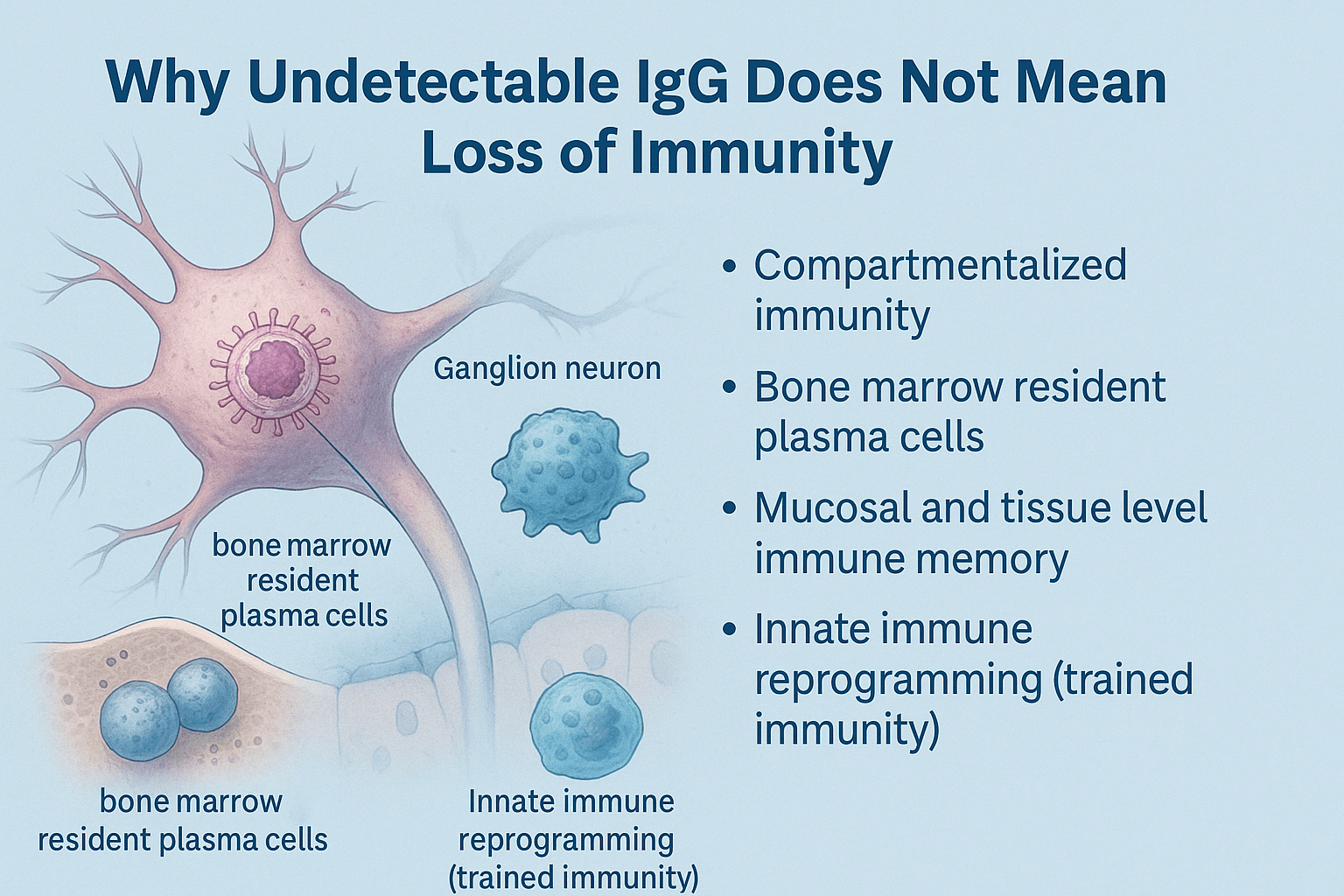 Why Undetectable IgG Does Not Mean Loss of Immunity

Ganglion neuron

bone marrow resident plasma cells

bone marrow resident plasma cells

Innate immune reprogramming (trained immunity)

• Compartmentalized immunity
• Bone marrow resident plasma cells
• Mucosal and tissue level immune memory
• Innate immune reprogramming (trained immunity)